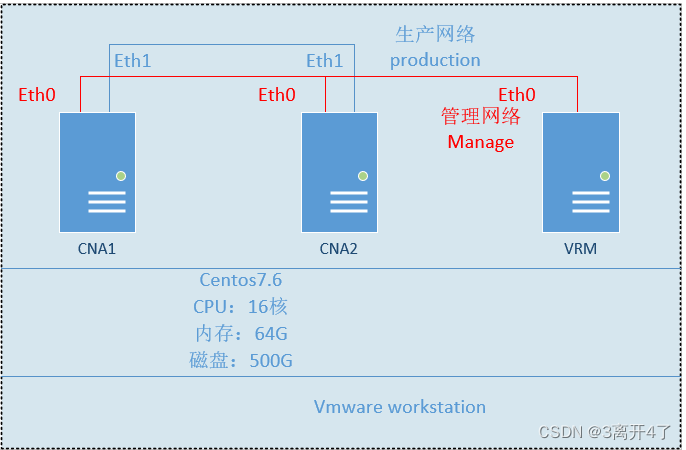 生产网络
production

Eth1 Eth1

Eth0 Eth0 Eth0

管理网络
Manage

CNA1 CNA2 VRM

Centos7.6
CPU：16核
内存：64G
磁盘：500G

Vmware workstation

CSDN @3离开4了